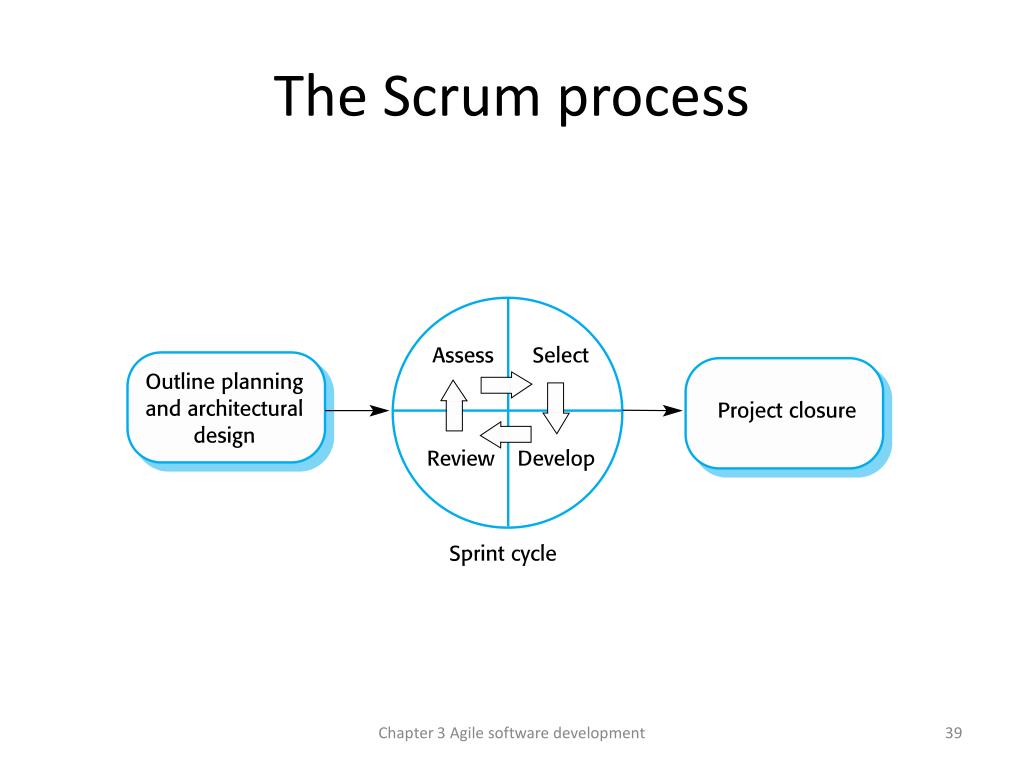 The Scrum process

Outline planning and architectural design

Assess

Select

Review

Develop

Sprint cycle

Project closure

Chapter 3 Agile software development

39